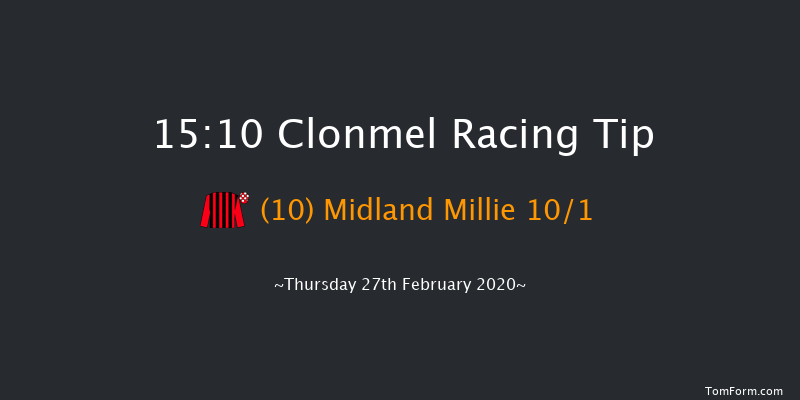 15:10 Clonmel Racing Tip

(10) Midland Millie 10/1

~Thursday 27th February 2020~

TomForm.com